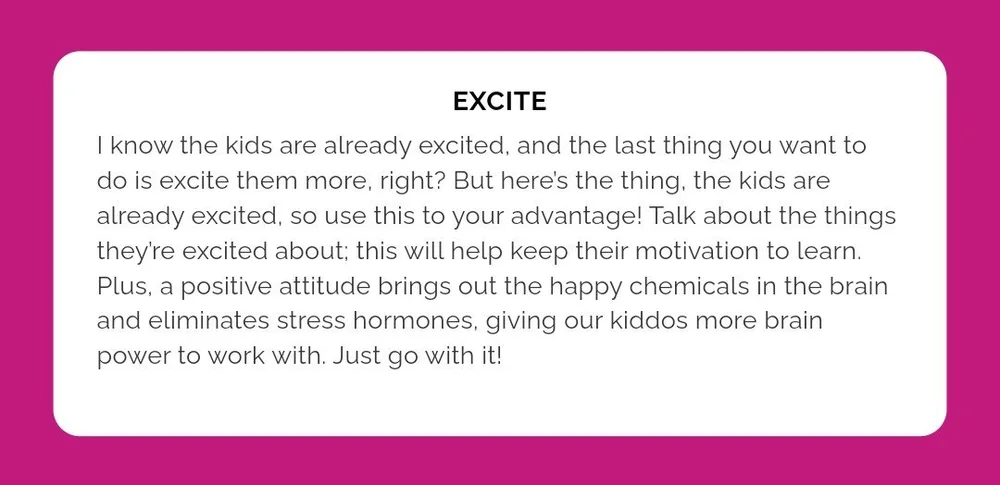 EXCITE

I know the kids are already excited, and the last thing you want to do is excite them more, right? But here's the thing, the kids are already excited, so use this to your advantage! Talk about the things they're excited about; this will help keep their motivation to learn. Plus, a positive attitude brings out the happy chemicals in the brain and eliminates stress hormones, giving our kiddos more brain power to work with. Just go with it!